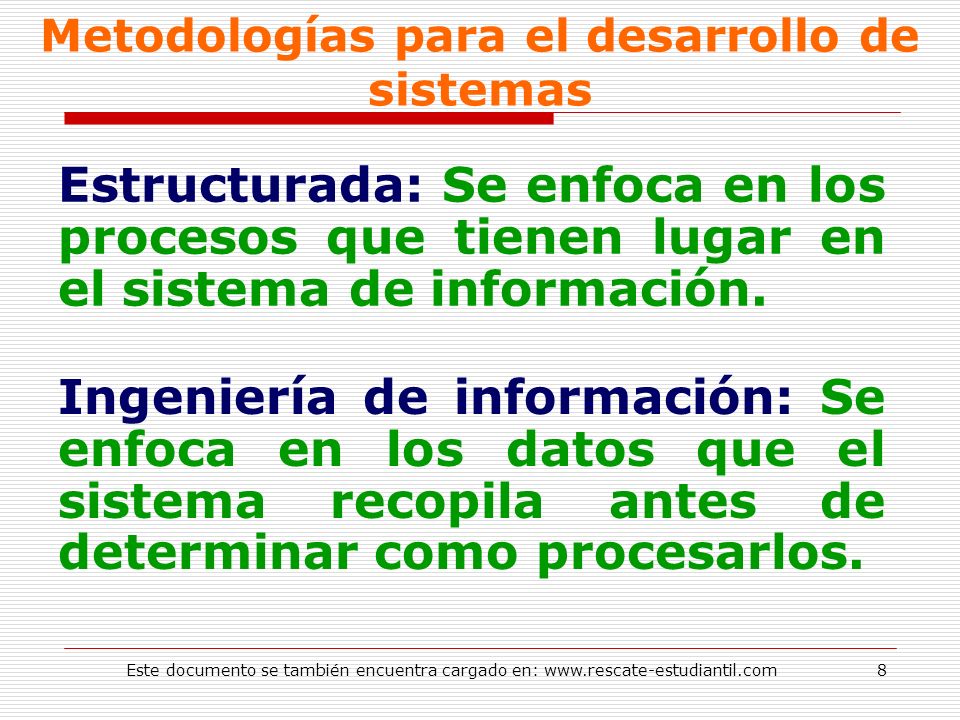 Metodologías para el desarrollo de sistemas

Estructurada: Se enfoca en los procesos que tienen lugar en el sistema de información.

Ingeniería de información: Se enfoca en los datos que el sistema recopila antes de determinar como procesarlos.

Este documento se también encuentra cargado en: www.rescate-estudiantil.com 8